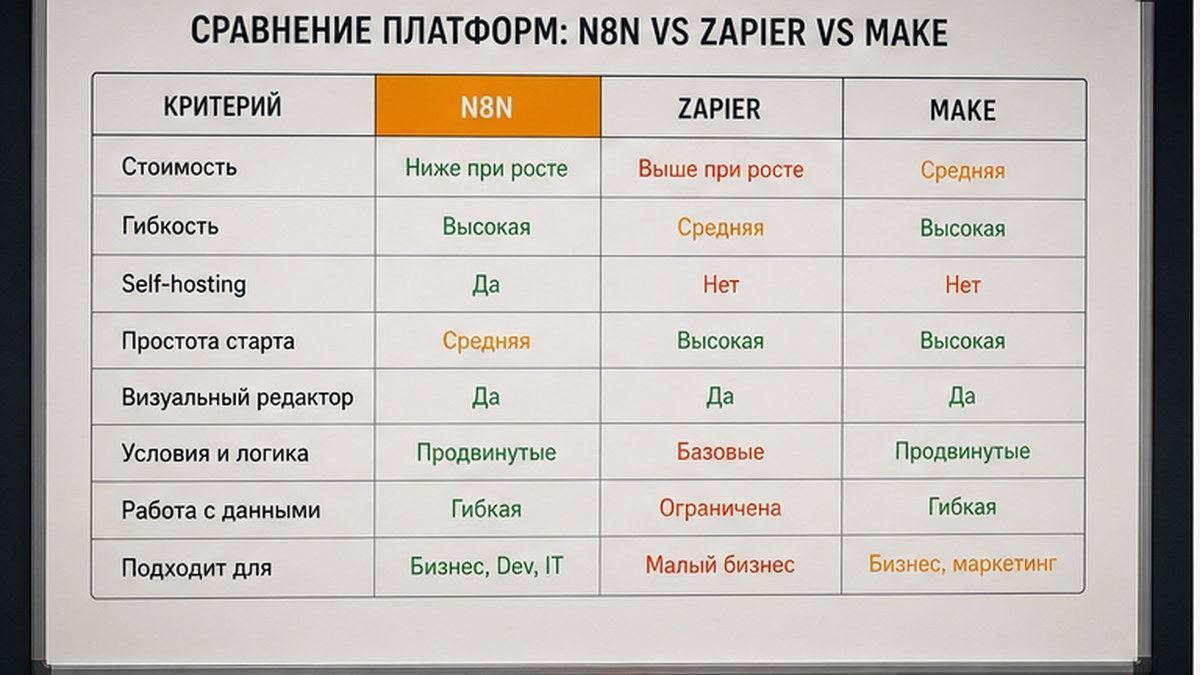 СРАВНЕНИЕ ПЛАТФОРМ: N8N VS ZAPIER VS MAKE

| КРИТЕРИЙ | N8N | ZAPIER | MAKE |
|---|---|---|---|
| Стоимость | Ниже при росте | Выше при росте | Средняя |
| Гибкость | Высокая | Средняя | Высокая |
| Self-hosting | Да | Нет | Нет |
| Простота старта | Средняя | Высокая | Высокая |
| Визуальный редактор | Да | Да | Да |
| Условия и логика | Продвинутые | Базовые | Продвинутые |
| Работа с данными | Гибкая | Ограничена | Гибкая |
| Подходит для | Бизнес, Dev, IT | Малый бизнес | Бизнес, маркетинг |